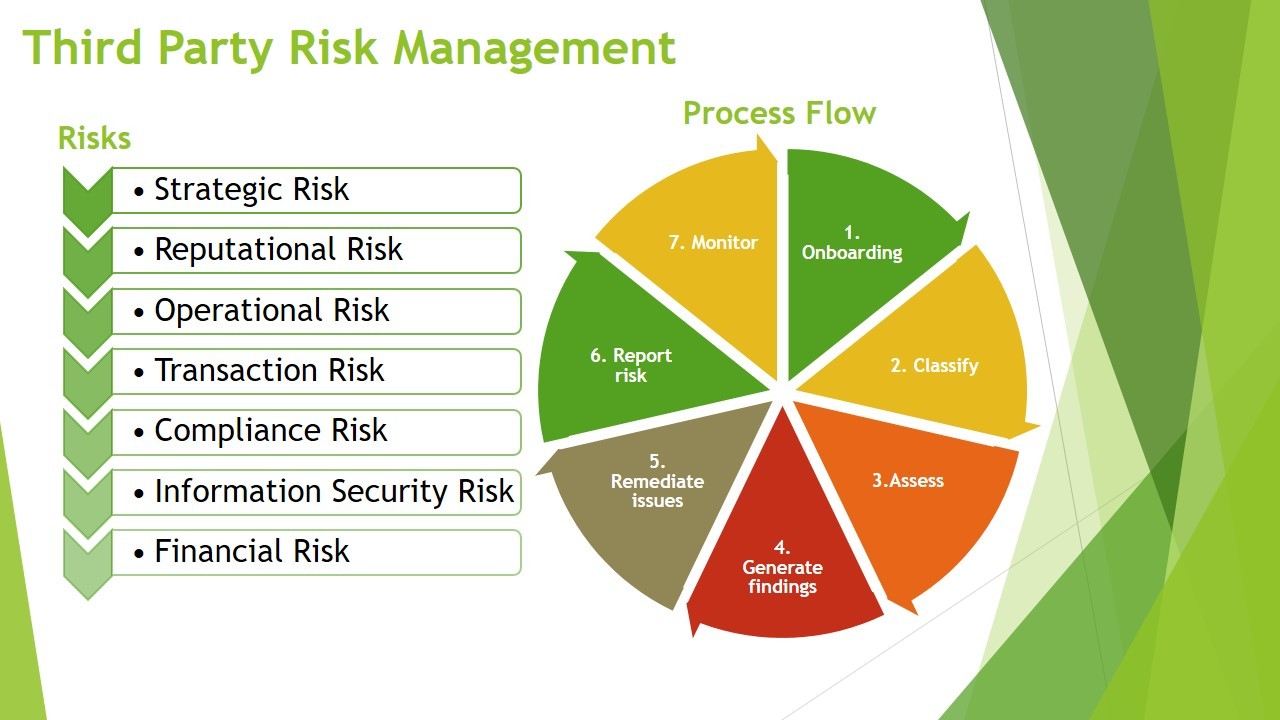 Third Party Risk Management

Risks

• Strategic Risk
• Reputational Risk
• Operational Risk
• Transaction Risk
• Compliance Risk
• Information Security Risk
• Financial Risk

Process Flow

1. Onboarding

2. Classify

3.Assess

4. Generate findings

5. Remediate issues

6. Report risk

7. Monitor